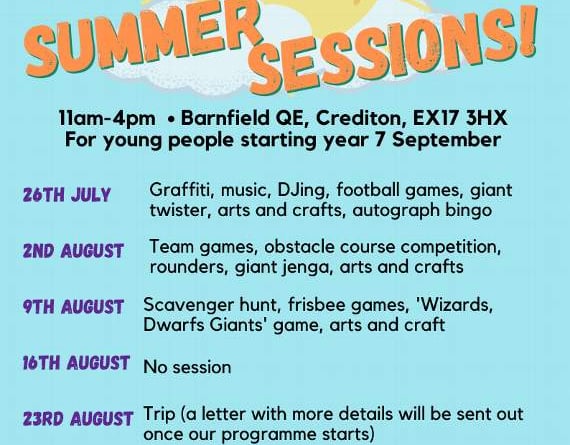 SUMMER SESSIONS!

11am-4pm • Barnfield QE, Crediton, EX17 3HX
For young people starting year 7 September

26TH JULY Graffiti, music, DJing, football games, giant twister, arts and crafts, autograph bingo

2ND AUGUST Team games, obstacle course competition, rounders, giant jenga, arts and crafts

9TH AUGUST Scavenger hunt, frisbee games, 'Wizards, Dwarfs Giants' game, arts and craft

16TH AUGUST No session

23RD AUGUST Trip (a letter with more details will be sent out once our programme starts)